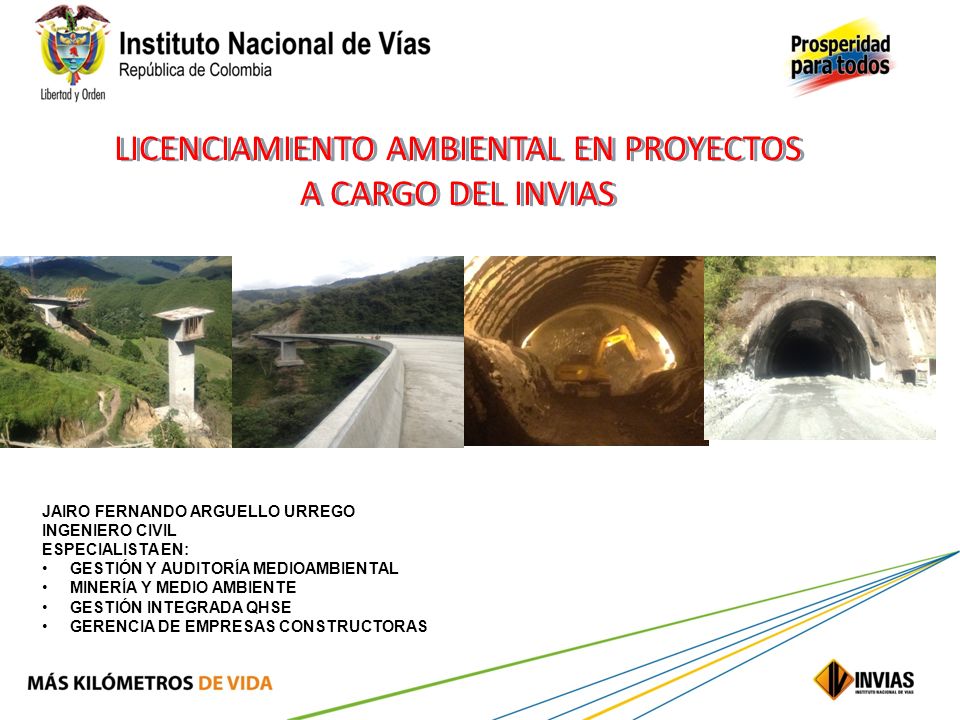 Libertad y Orden

Instituto Nacional de Vías
República de Colombia

Prosperidad para todos

LICENCIAMIENTO AMBIENTAL EN PROYECTOS A CARGO DEL INVIAS

JAIRO FERNANDO ARGUELLO URREGO
INGENIERO CIVIL
ESPECIALISTA EN:
• GESTIÓN Y AUDITORÍA MEDIOAMBIENTAL
• MINERÍA Y MEDIO AMBIENTE
• GESTIÓN INTEGRADA QHSE
• GERENCIA DE EMPRESAS CONSTRUCTORAS

MÁS KILÓMETROS DE VIDA

INVIAS
INSTITUTO NACIONAL DE VÍAS